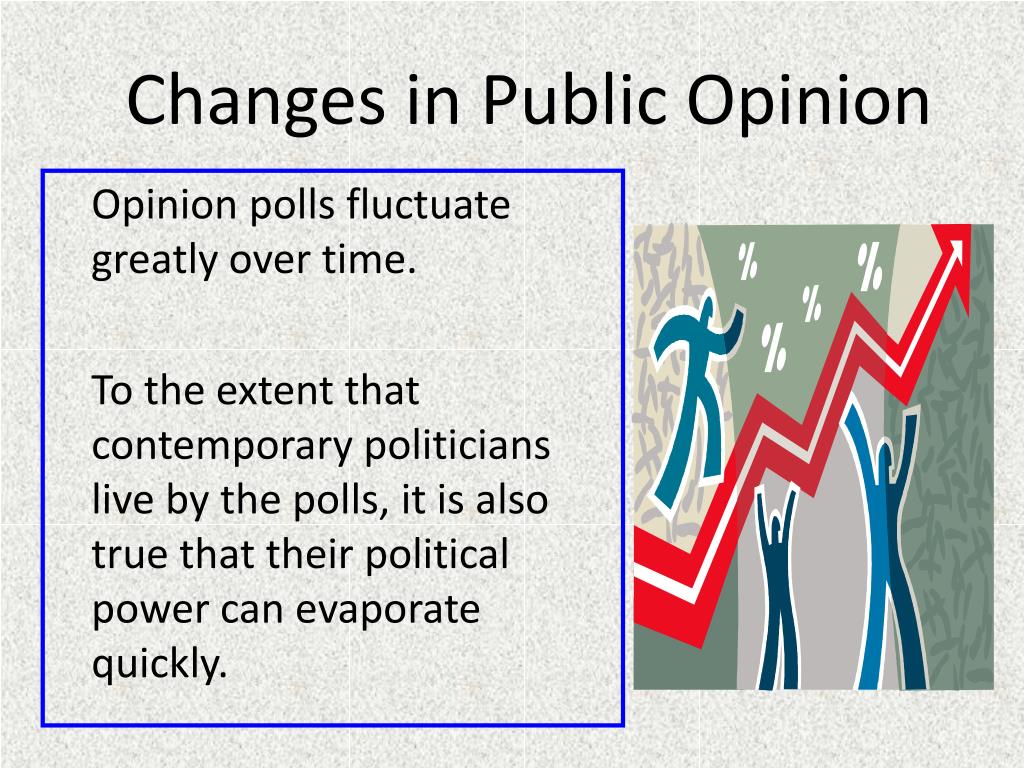 Changes in Public Opinion

Opinion polls fluctuate greatly over time.

To the extent that contemporary politicians live by the polls, it is also true that their political power can evaporate quickly.

%
%
%
%